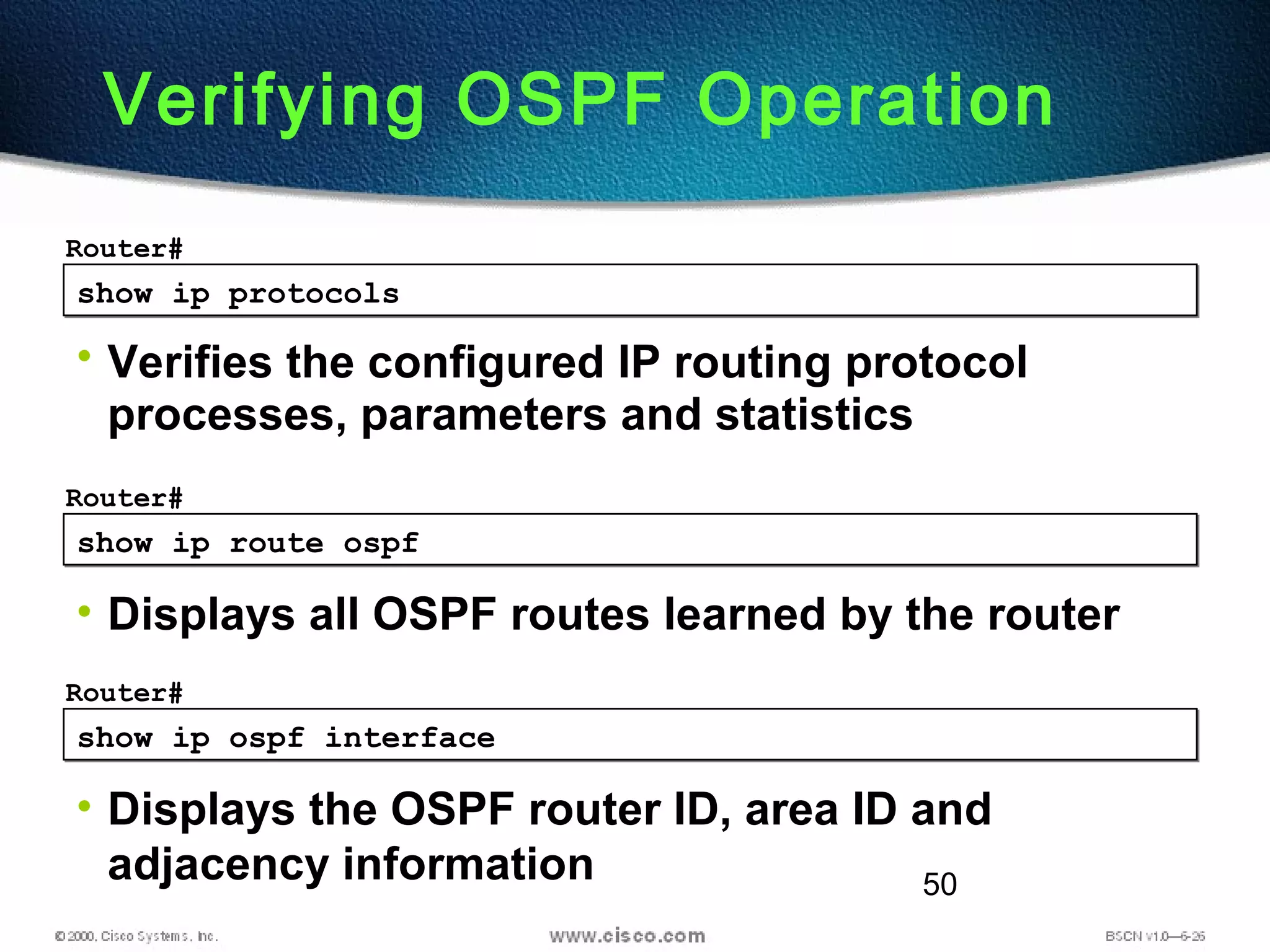 Verifying OSPF Operation

Router#

show ip protocols

• Verifies the configured IP routing protocol processes, parameters and statistics

Router#

show ip route ospf

• Displays all OSPF routes learned by the router

Router#

show ip ospf interface

• Displays the OSPF router ID, area ID and adjacency information

50

© 2000, Cisco Systems, Inc.

www.cisco.com

BSCN v1.0—6-26